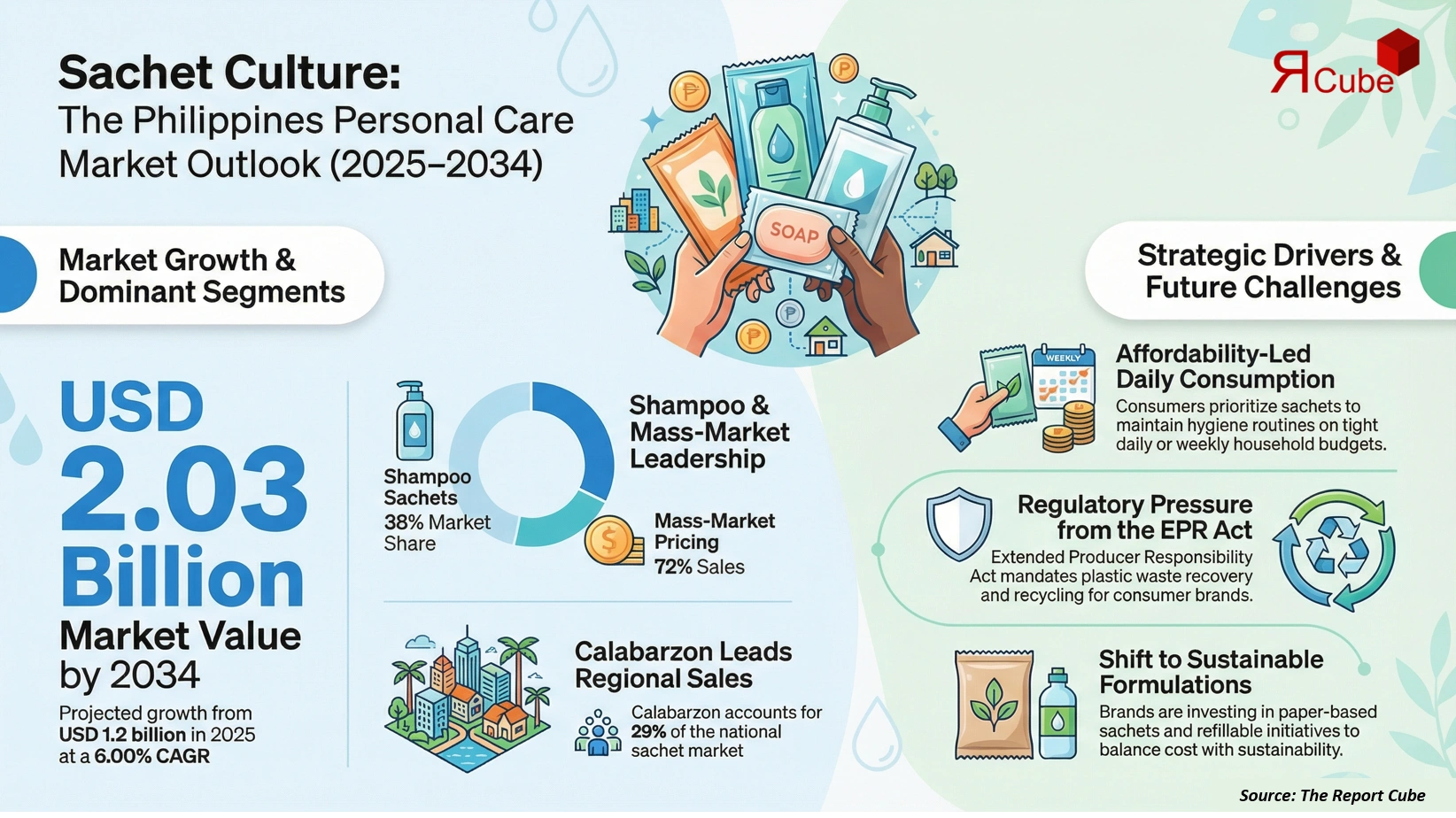 Sachet Culture:
The Philippines Personal Care Market Outlook (2025–2034)

ЯCube

SOAP

Market Growth & Dominant Segments

USD 2.03 Billion
Market Value by 2034

Projected growth from USD 1.2 billion in 2025 at a 6.00% CAGR

Shampoo & Mass-Market Leadership

Shampoo Sachets
38% Market Share

Mass-Market Pricing
72% Sales

Calabarzon Leads Regional Sales

Calabarzon accounts for 29% of the national sachet market

Strategic Drivers & Future Challenges

WEEKLY

Affordability-Led Daily Consumption
Consumers prioritize sachets to maintain hygiene routines on tight daily or weekly household budgets.

Regulatory Pressure from the EPR Act
Extended Producer Responsibility Act mandates plastic waste recovery and recycling for consumer brands.

Shift to Sustainable Formulations
Brands are investing in paper-based sachets and refillable initiatives to balance cost with sustainability.

Source: The Report Cube